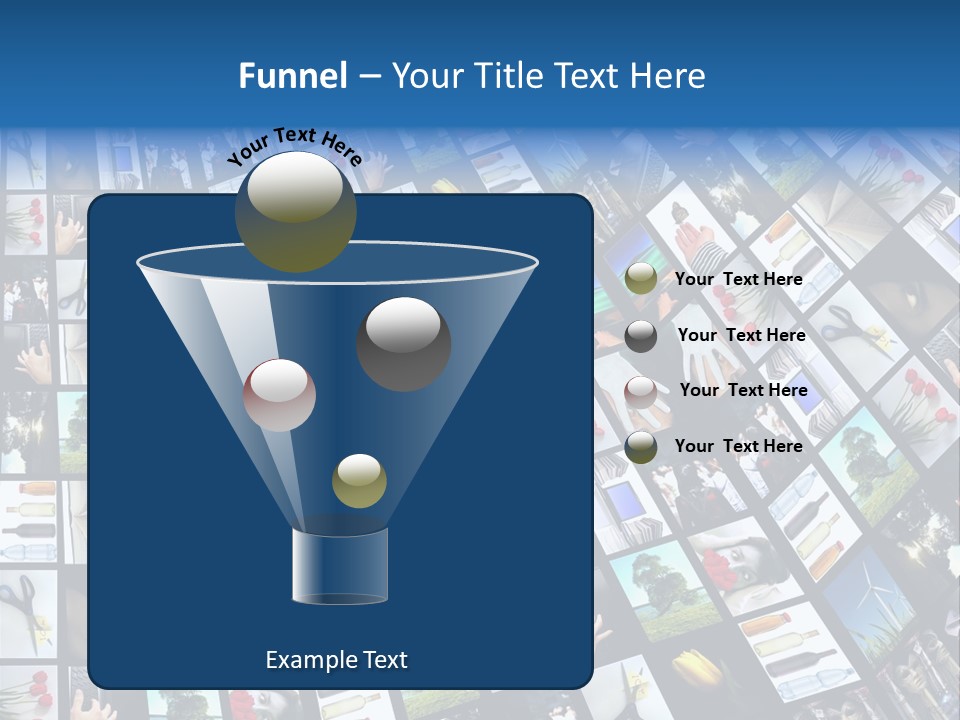 Funnel – Your Title Text Here

Your Text Here

Your Text Here

Your Text Here

Your Text Here

Your Text Here

Example Text